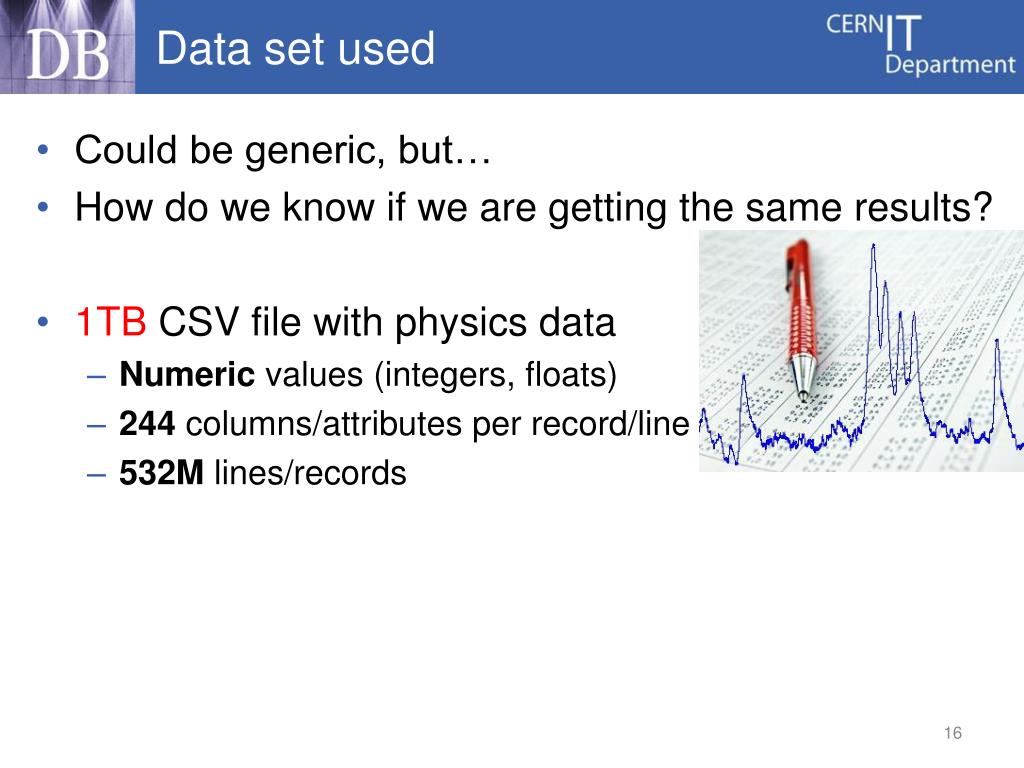 DB Data set used

CERN IT Department

• Could be generic, but…
• How do we know if we are getting the same results?

• 1TB CSV file with physics data
– Numeric values (integers, floats)
– 244 columns/attributes per record/line
– 532M lines/records

16